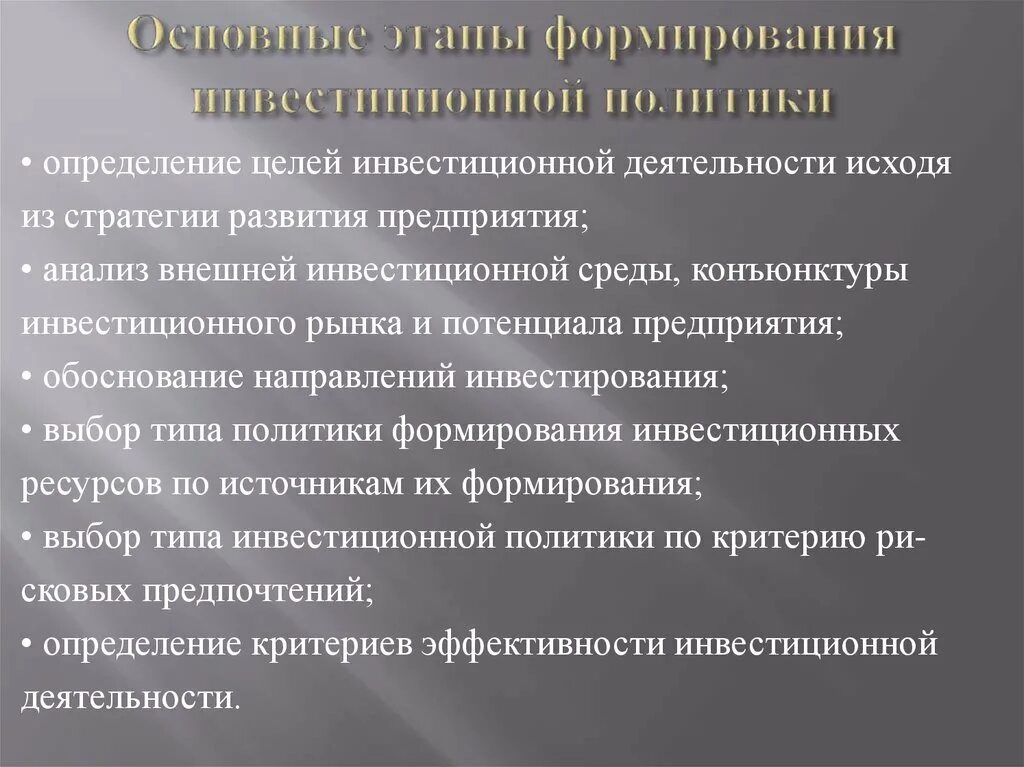 Основные этапы формирования инвестиционной политики

• определение целей инвестиционной деятельности исходя из стратегии развития предприятия;
• анализ внешней инвестиционной среды, конъюнктуры инвестиционного рынка и потенциала предприятия;
• обоснование направлений инвестирования;
• выбор типа политики формирования инвестиционных ресурсов по источникам их формирования;
• выбор типа инвестиционной политики по критерию рисковых предпочтений;
• определение критериев эффективности инвестиционной деятельности.